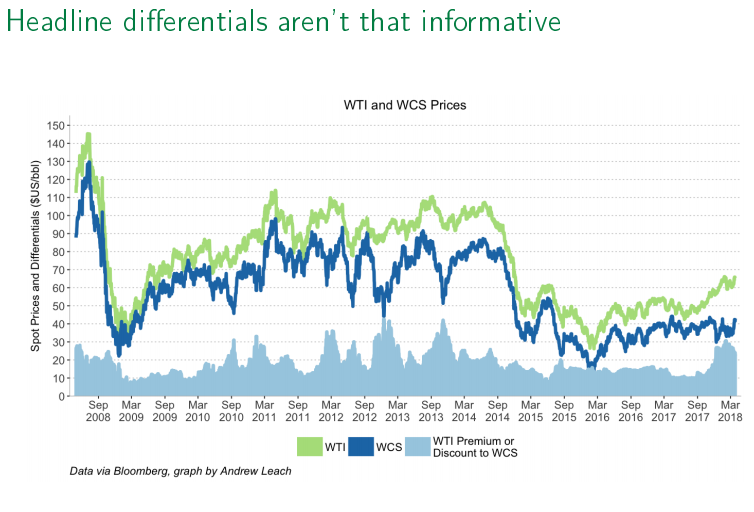 Headline differentials aren't that informative

WTI and WCS Prices

Spot Prices and Differentials ($US/bbl)

150
140
130
120
110
100
90
80
70
60
50
40
30
20
10
0

Sep 2008
Mar 2009
Sep 2009
Mar 2010
Sep 2010
Mar 2011
Sep 2011
Mar 2012
Sep 2012
Mar 2013
Sep 2013
Mar 2014
Sep 2014
Mar 2015
Sep 2015
Mar 2016
Sep 2016
Mar 2017
Sep 2017
Mar 2018

WTI
WCS
WTI Premium or Discount to WCS

Data via Bloomberg, graph by Andrew Leach